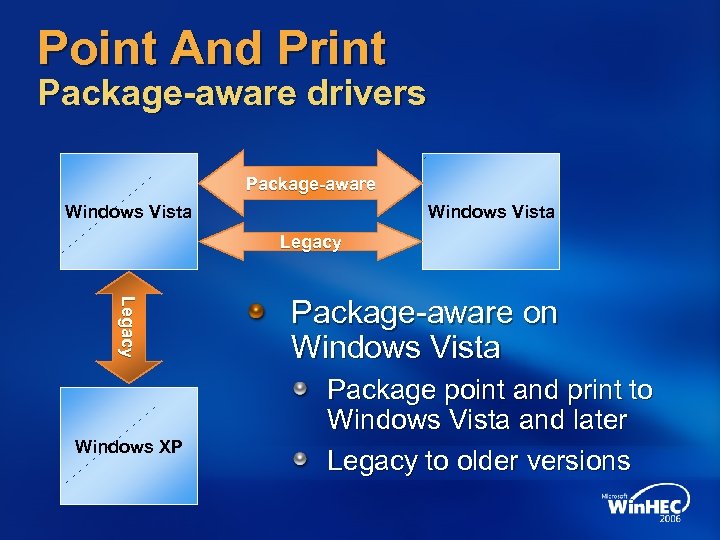 Point And Print
Package-aware drivers

Windows Vista

Package-aware

Legacy

Windows Vista

Legacy

Windows XP

Package-aware on Windows Vista

Package point and print to Windows Vista and later

Legacy to older versions

Microsoft WinHEC 2006